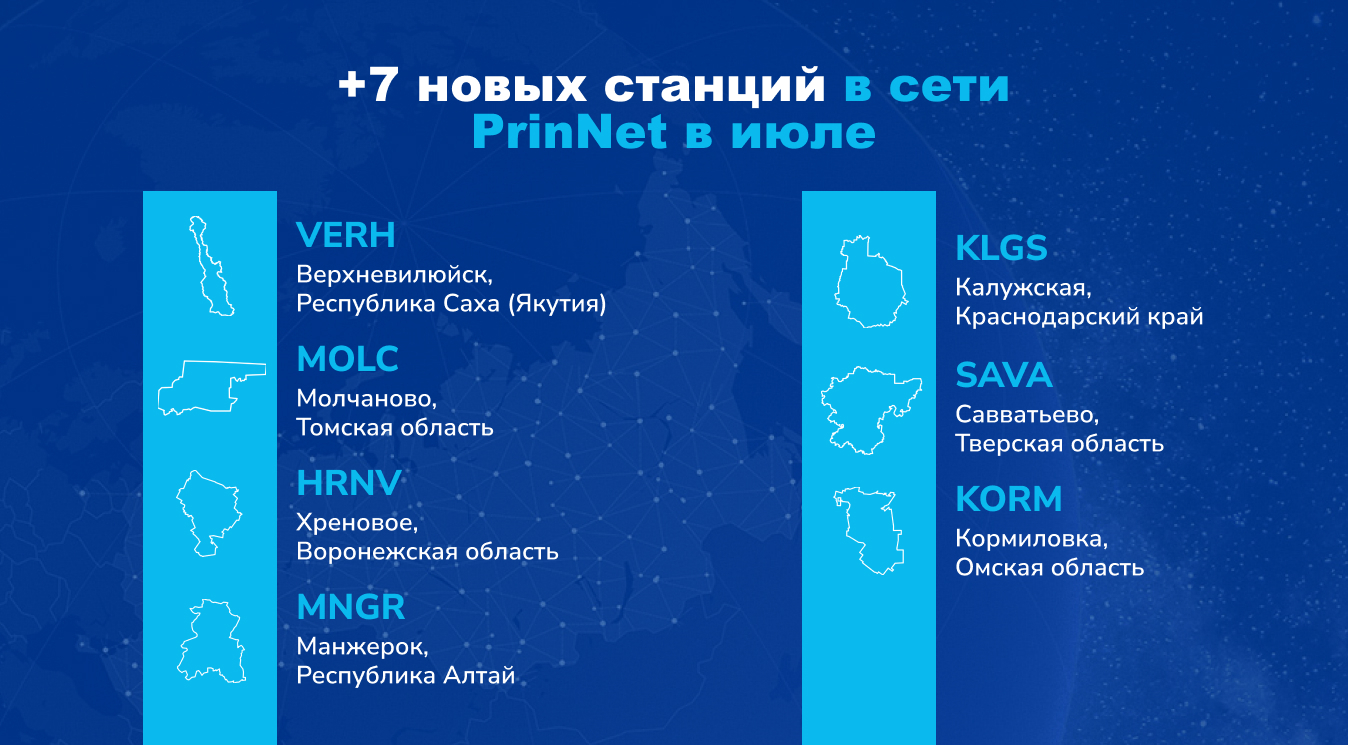 +7 новых станций в сети PrinNet в июле

VERH
Верхневилюйск, Республика Саха (Якутия)

MOLC
Молчаново, Томская область

HRNV
Хреновое, Воронежская область

MNGR
Манжерок, Республика Алтай

KLGS
Калужская, Краснодарский край

SAVA
Савватьево, Тверская область

KORM
Кормиловка, Омская область